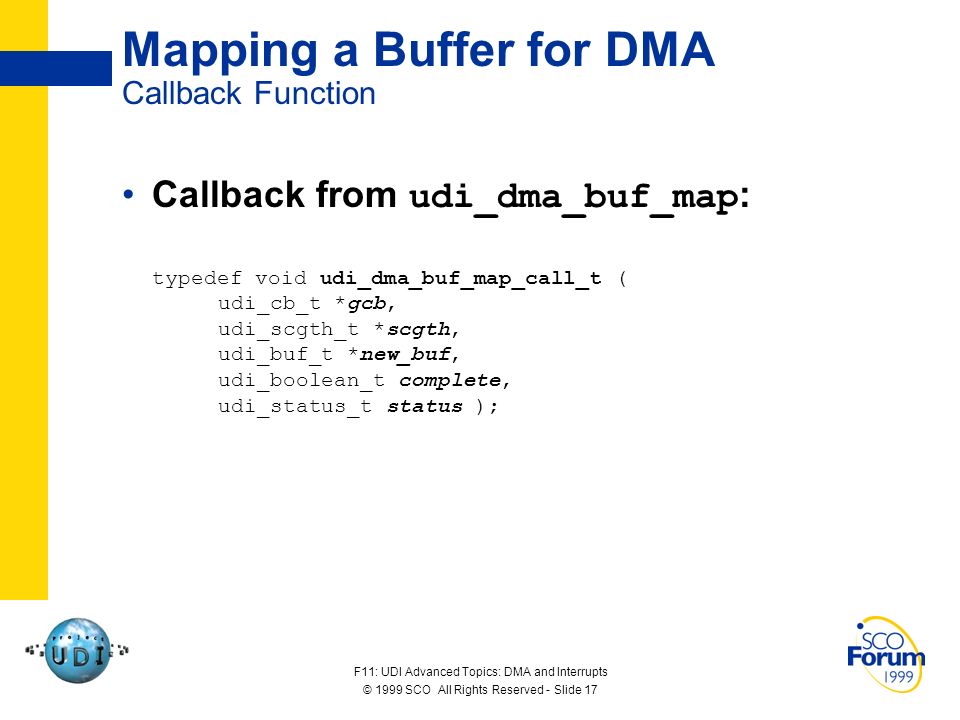 Mapping a Buffer for DMA
Callback Function

• Callback from udi_dma_buf_map:

typedef void udi_dma_buf_map_call_t (
udi_cb_t *gcb,
udi_scgth_t *scgth,
udi_buf_t *new_buf,
udi_boolean_t complete,
udi_status_t status );

PROJECT UDI

F11: UDI Advanced Topics: DMA and Interrupts
© 1999 SCO All Rights Reserved - Slide 17

SCO Forum 1999